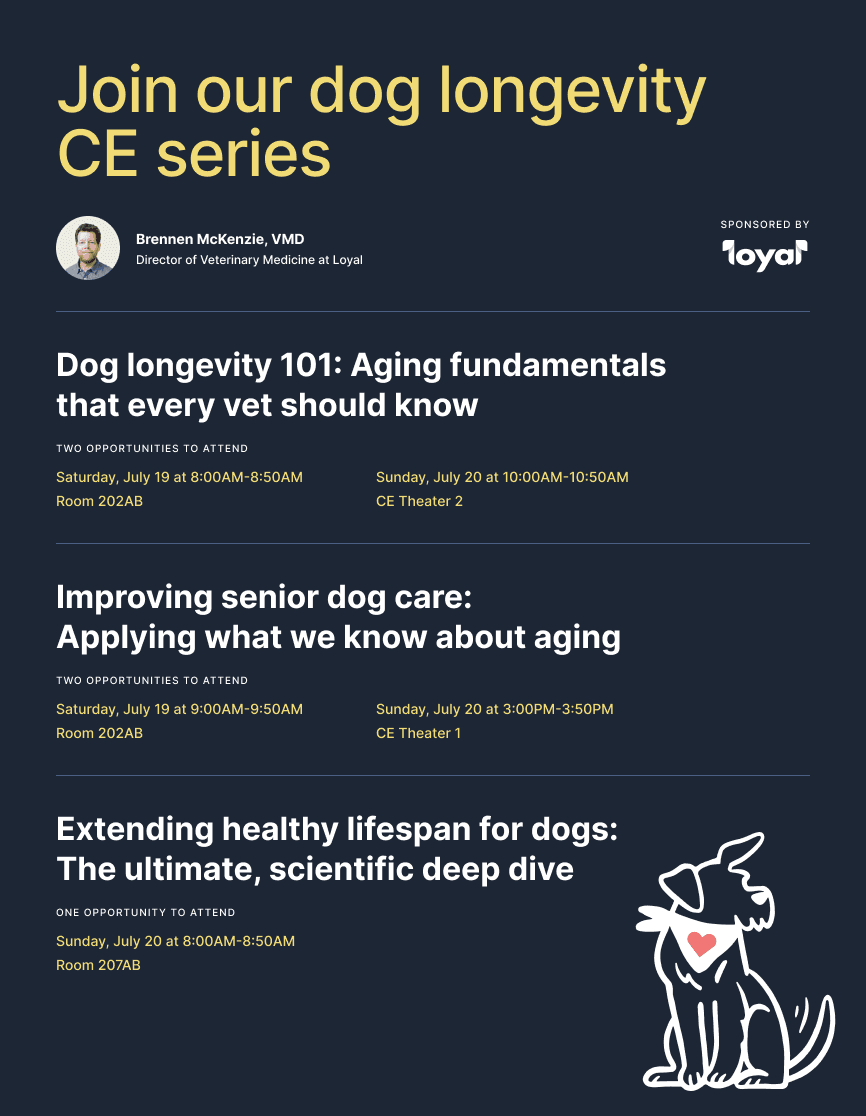 Join our dog longevity CE series

Brennen McKenzie, VMD
Director of Veterinary Medicine at Loyal

SPONSORED BY
loyal

Dog longevity 101: Aging fundamentals that every vet should know

TWO OPPORTUNITIES TO ATTEND

Saturday, July 19 at 8:00AM-8:50AM
Room 202AB

Sunday, July 20 at 10:00AM-10:50AM
CE Theater 2

Improving senior dog care: Applying what we know about aging

TWO OPPORTUNITIES TO ATTEND

Saturday, July 19 at 9:00AM-9:50AM
Room 202AB

Sunday, July 20 at 3:00PM-3:50PM
CE Theater 1

Extending healthy lifespan for dogs: The ultimate, scientific deep dive

ONE OPPORTUNITY TO ATTEND

Sunday, July 20 at 8:00AM-8:50AM
Room 207AB